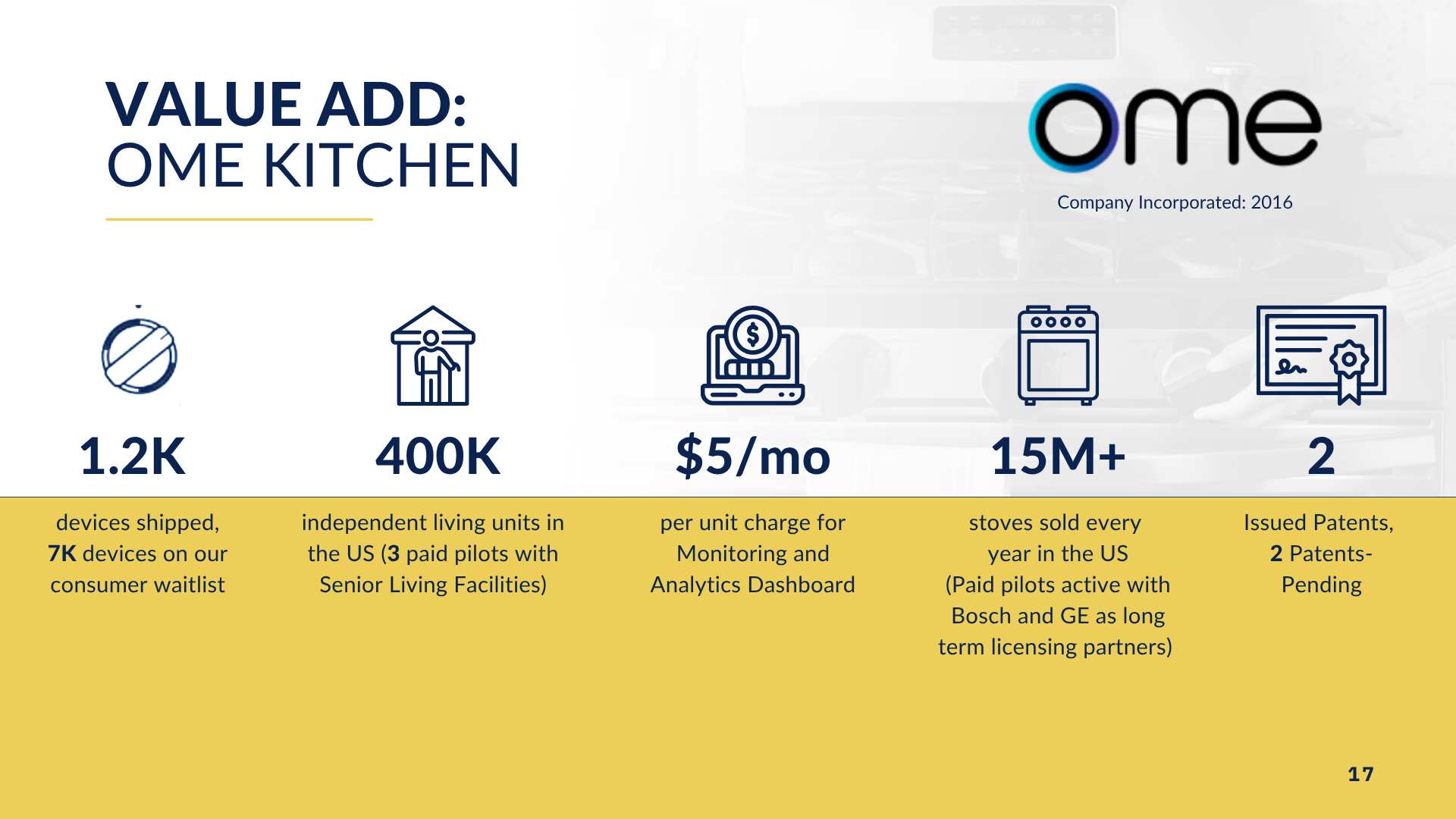 VALUE ADD:
OME KITCHEN

ome

Company Incorporated: 2016

1.2K

devices shipped, 7K devices on our consumer waitlist

400K

independent living units in the US (3 paid pilots with Senior Living Facilities)

$5/mo

per unit charge for Monitoring and Analytics Dashboard

15M+

stoves sold every year in the US (Paid pilots active with Bosch and GE as long term licensing partners)

2

Issued Patents, 2 Patents-Pending

17